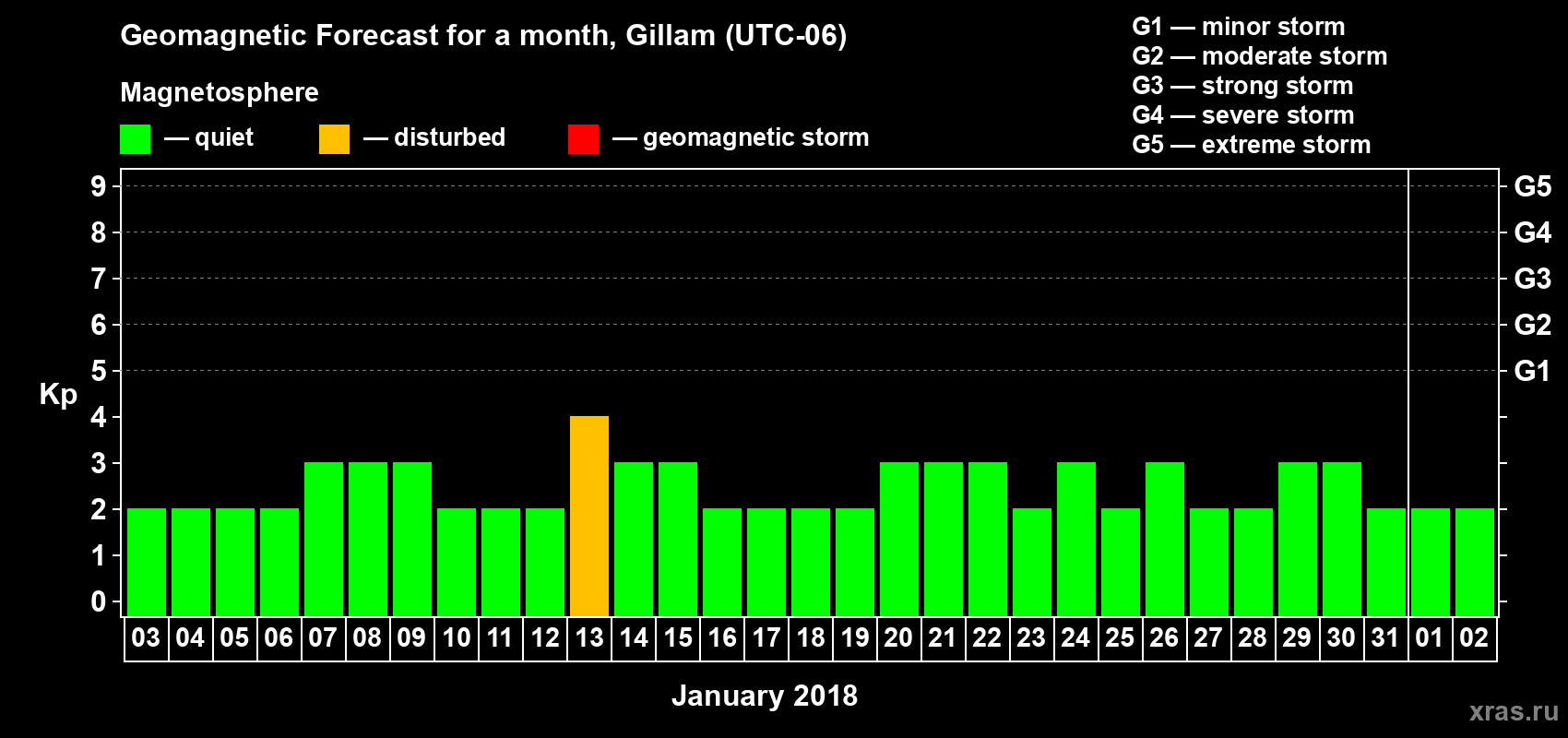 Geomagnetic Forecast for a month, Gillam (UTC-06)

Magnetosphere

— quiet — disturbed — geomagnetic storm

G1 — minor storm
G2 — moderate storm
G3 — strong storm
G4 — severe storm
G5 — extreme storm

Kp

9 8 7 6 5 4 3 2 1 0

G5 G4 G3 G2 G1

03 04 05 06 07 08 09 10 11 12 13 14 15 16 17 18 19 20 21 22 23 24 25 26 27 28 29 30 31 01 02

January 2018

xras.ru